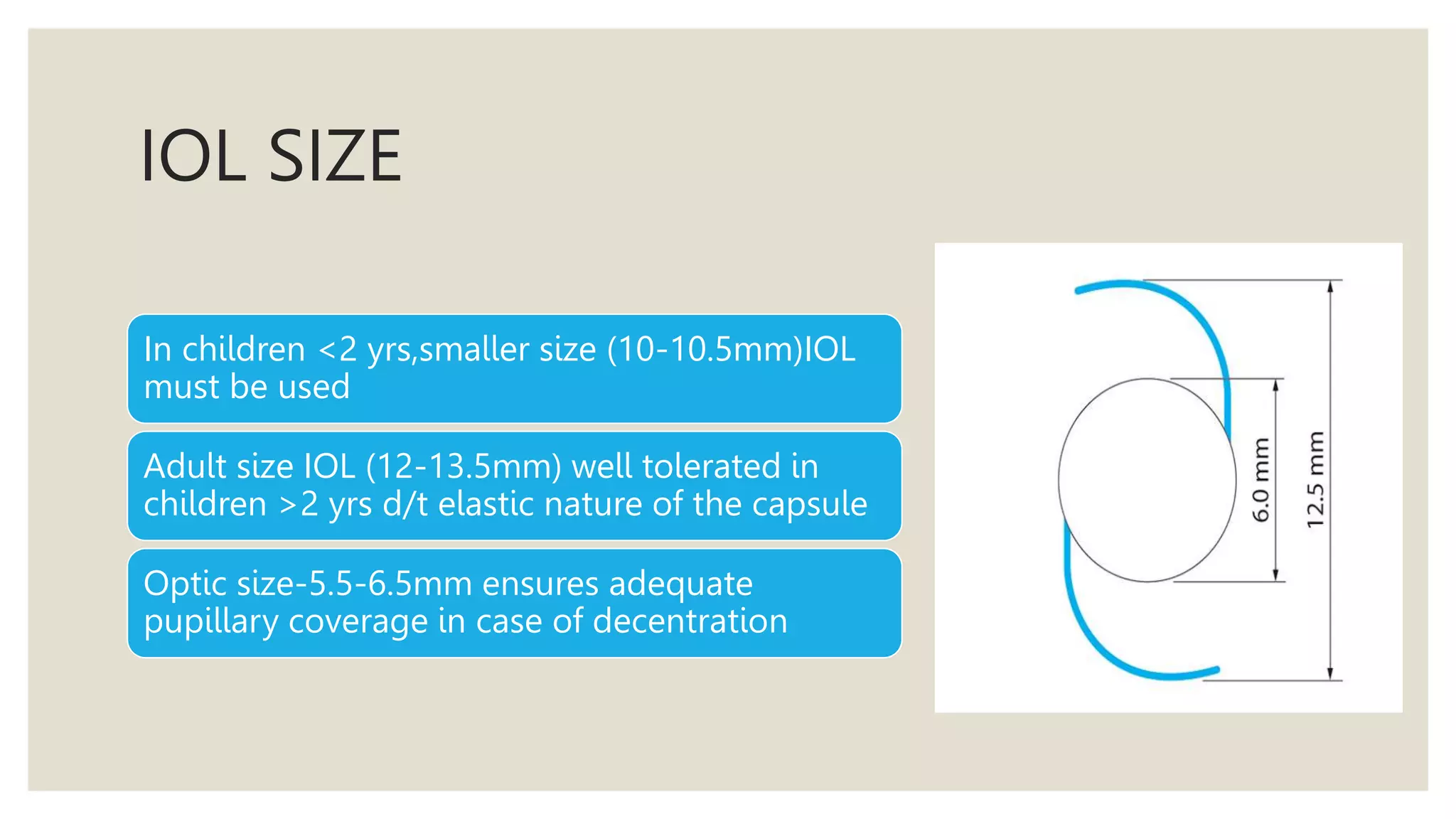 IOL SIZE

In children <2 yrs,smaller size (10-10.5mm)IOL must be used

Adult size IOL (12-13.5mm) well tolerated in children >2 yrs d/t elastic nature of the capsule

Optic size-5.5-6.5mm ensures adequate pupillary coverage in case of decentration

6.0 mm

12.5 mm